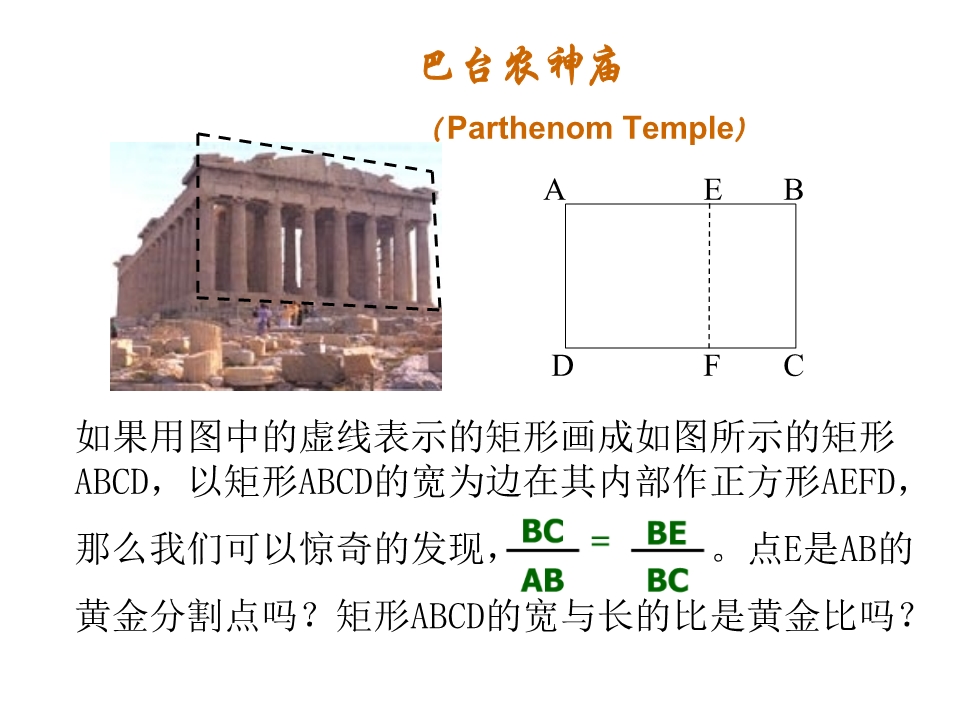 巴台农神庙

（Parthenom Temple）

A E B

D F C

如果用图中的虚线表示的矩形画成如图所示的矩形ABCD，以矩形ABCD的宽为边在其内部作正方形AEFD，那么我们可以惊奇的发现，$\frac{BC}{AB}=\frac{BE}{BC}$。点E是AB的黄金分割点吗？矩形ABCD的宽与长的比是黄金比吗？